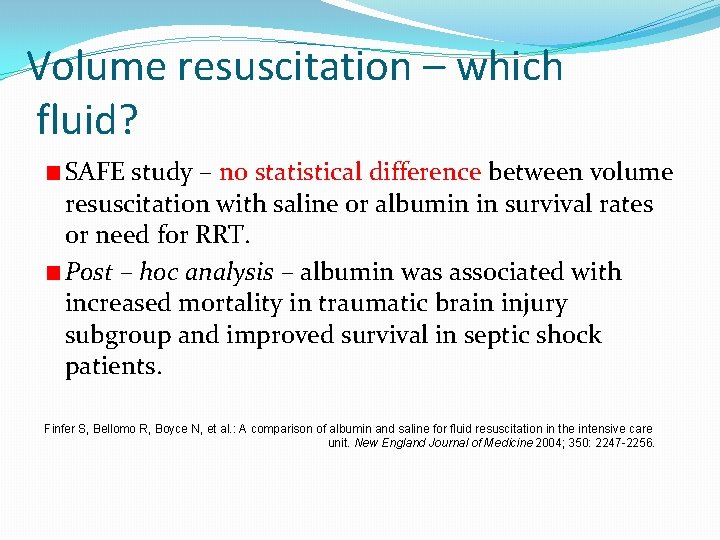 Volume resuscitation – which fluid?

SAFE study – no statistical difference between volume resuscitation with saline or albumin in survival rates or need for RRT.

Post – hoc analysis – albumin was associated with increased mortality in traumatic brain injury subgroup and improved survival in septic shock patients.

Finfer S, Bellomo R, Boyce N, et al.: A comparison of albumin and saline for fluid resuscitation in the intensive care unit. New England Journal of Medicine 2004; 350: 2247-2256.